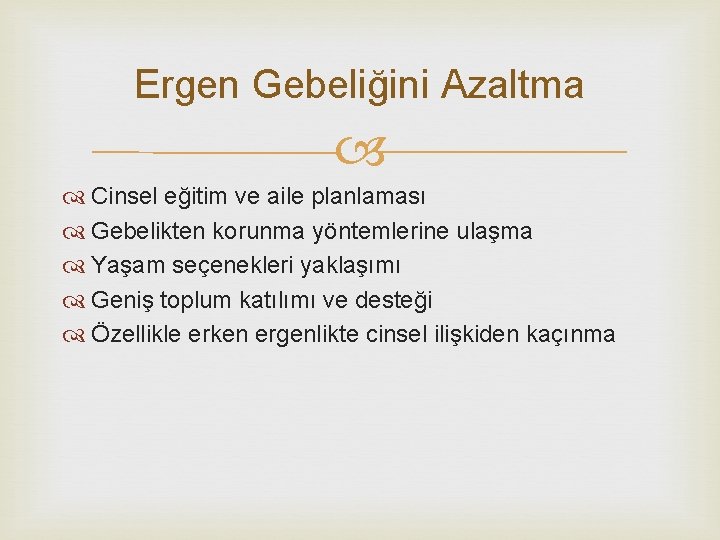 Ergen Gebeliğini Azaltma

Cinsel eğitim ve aile planlaması
Gebelikten korunma yöntemlerine ulaşma
Yaşam seçenekleri yaklaşımı
Geniş toplum katılımı ve desteği
Özellikle erken ergenlikte cinsel ilişkiden kaçınma